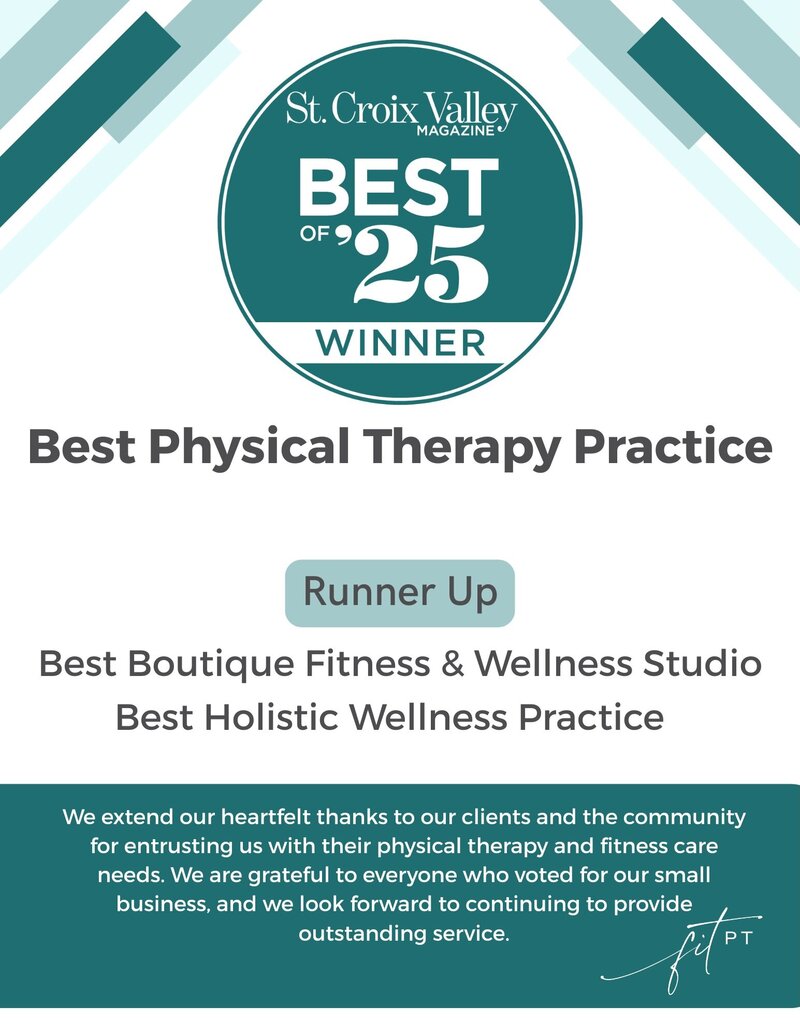 St. Croix Valley
MAGAZINE
BEST
OF '25
WINNER

Best Physical Therapy Practice

Runner Up

Best Boutique Fitness & Wellness Studio
Best Holistic Wellness Practice

We extend our heartfelt thanks to our clients and the community for entrusting us with their physical therapy and fitness care needs. We are grateful to everyone who voted for our small business, and we look forward to continuing to provide outstanding service.

fit PT